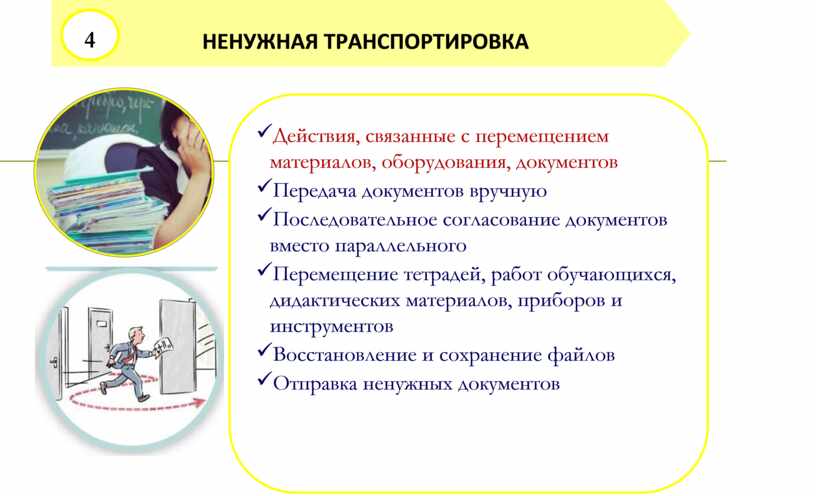 4

НЕНУЖНАЯ ТРАНСПОРТИРОВКА

✓Действия, связанные с перемещением материалов, оборудования, документов
✓Передача документов вручную
✓Последовательное согласование документов вместо параллельного
✓Перемещение тетрадей, работ обучающихся, дидактических материалов, приборов и инструментов
✓Восстановление и сохранение файлов
✓Отправка ненужных документов